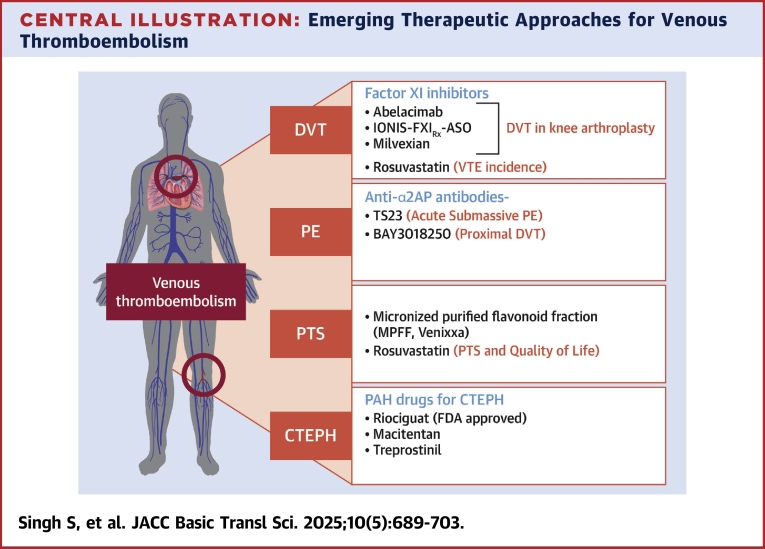 CENTRAL ILLUSTRATION: Emerging Therapeutic Approaches for Venous Thromboembolism

Venous thromboembolism

DVT

Factor XI inhibitors
• Abelacimab
• IONIS-FXI$_{Rx}$-ASO
• Milvexian
DVT in knee arthroplasty
• Rosuvastatin (VTE incidence)

PE

Anti-α2AP antibodies-
• TS23 (Acute Submassive PE)
• BAY3018250 (Proximal DVT)

PTS

• Micronized purified flavonoid fraction (MPFF, Venixxa)
• Rosuvastatin (PTS and Quality of Life)

CTEPH

PAH drugs for CTEPH
• Riociguat (FDA approved)
• Macitentan
• Treprostinil

Singh S, et al. JACC Basic Transl Sci. 2025;10(5):689-703.